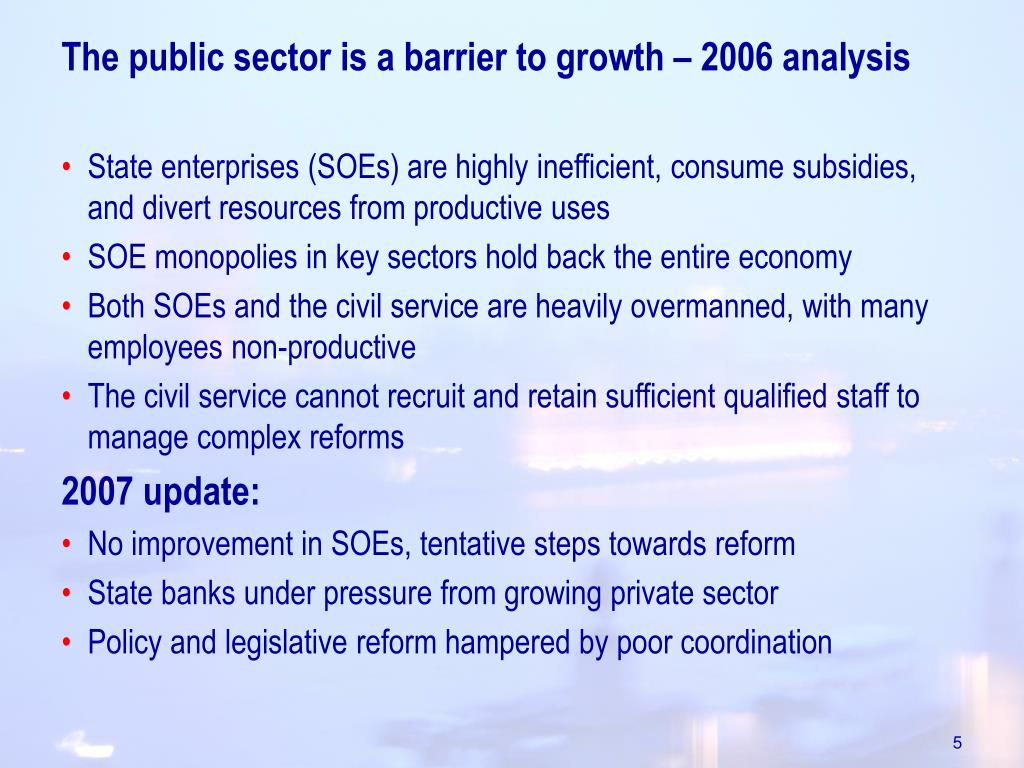 The public sector is a barrier to growth – 2006 analysis

• State enterprises (SOEs) are highly inefficient, consume subsidies, and divert resources from productive uses
• SOE monopolies in key sectors hold back the entire economy
• Both SOEs and the civil service are heavily overmanned, with many employees non-productive
• The civil service cannot recruit and retain sufficient qualified staff to manage complex reforms

2007 update:
• No improvement in SOEs, tentative steps towards reform
• State banks under pressure from growing private sector
• Policy and legislative reform hampered by poor coordination

5